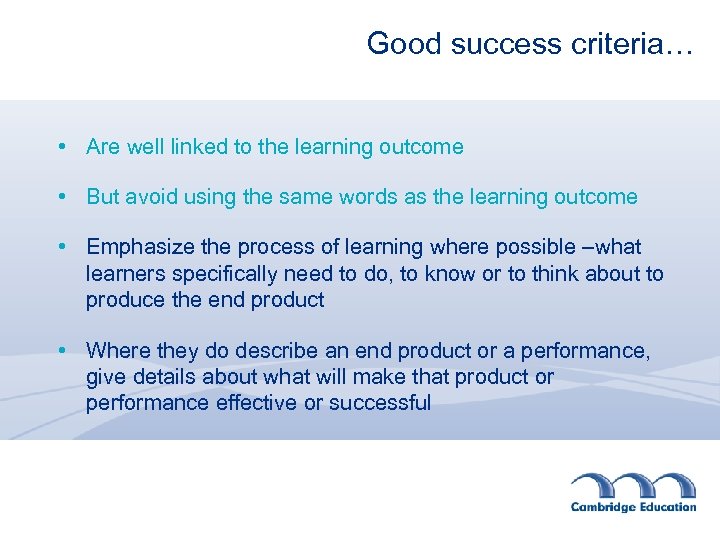 Good success criteria…

• Are well linked to the learning outcome

• But avoid using the same words as the learning outcome

• Emphasize the process of learning where possible –what learners specifically need to do, to know or to think about to produce the end product

• Where they do describe an end product or a performance, give details about what will make that product or performance effective or successful

Cambridge Education